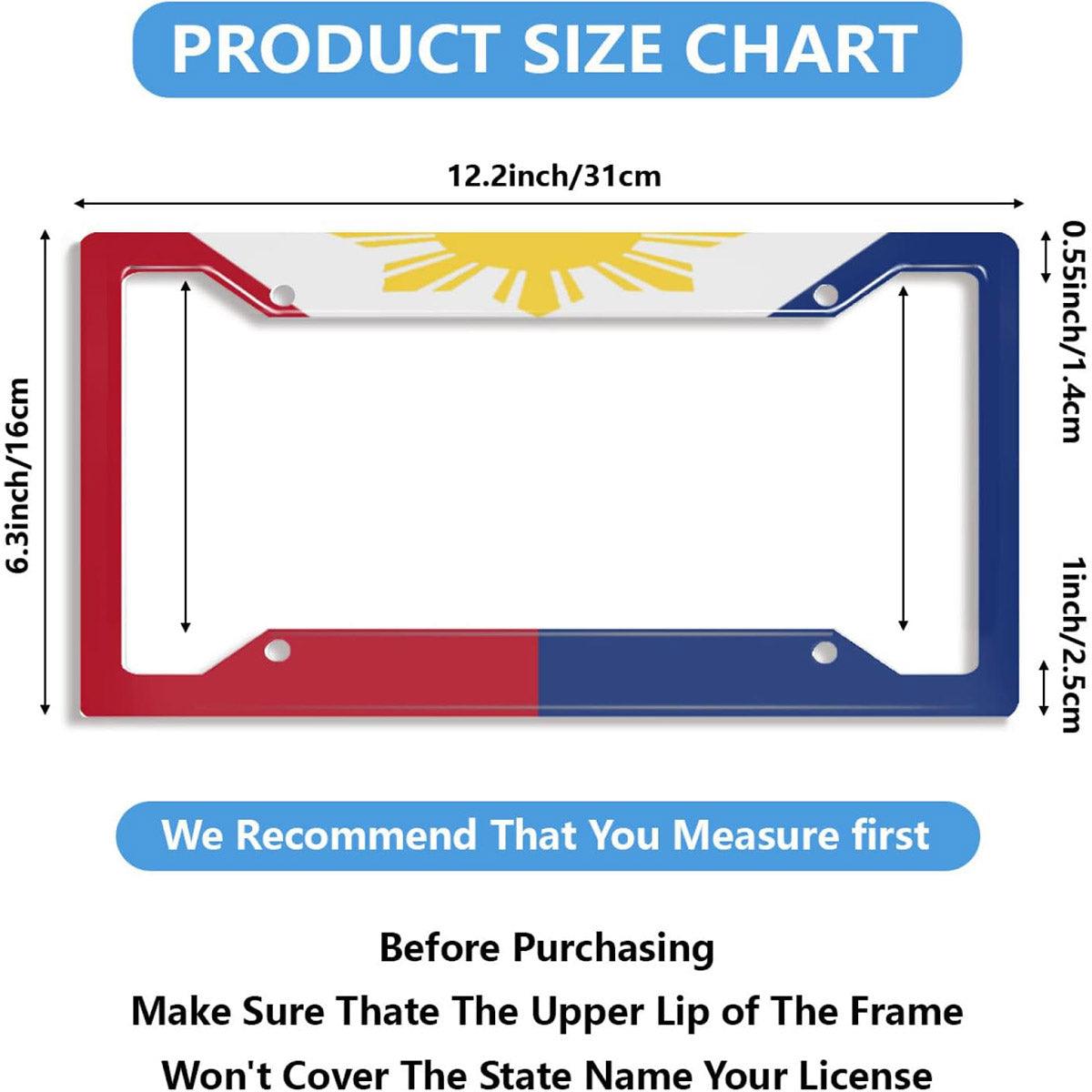 PRODUCT SIZE CHART

12.2inch/31cm

6.3inch/16cm

0.55inch/1.4cm

1inch/2.5cm

We Recommend That You Measure first

Before Purchasing

Make Sure Thate The Upper Lip of The Frame

Won't Cover The State Name Your License